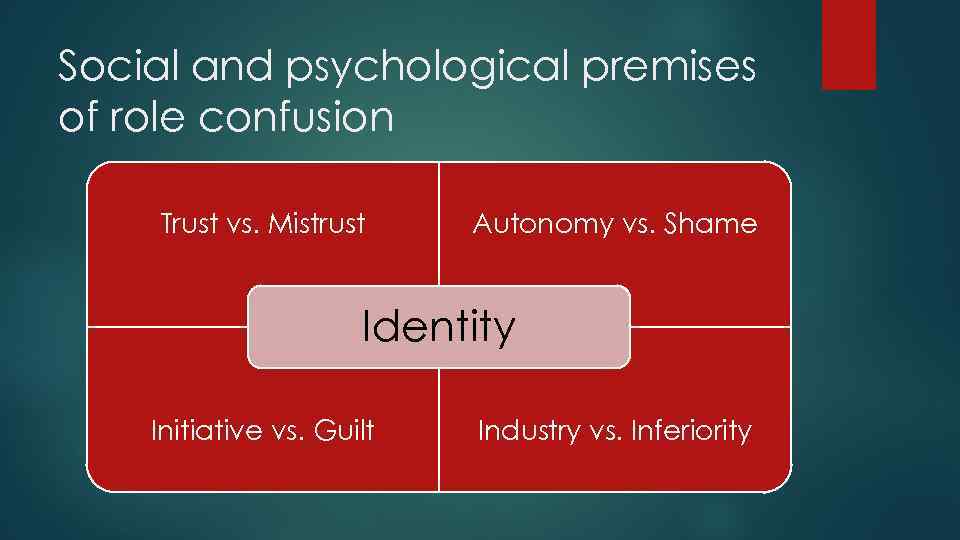 Social and psychological premises of role confusion

Trust vs. Mistrust

Autonomy vs. Shame

Identity

Initiative vs. Guilt

Industry vs. Inferiority